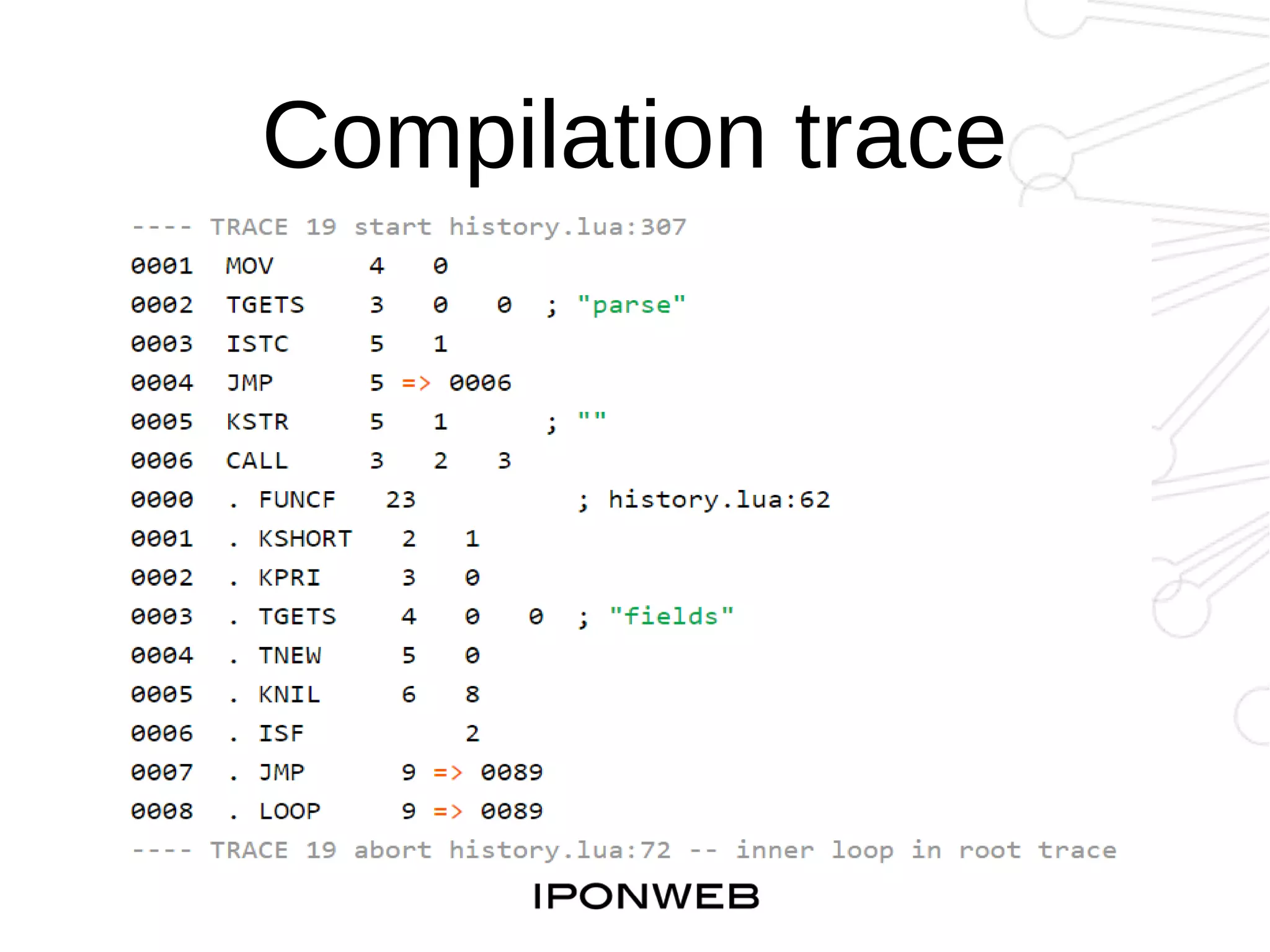 Compilation trace

---- TRACE 19 start history.lua:307
0001  MOV      4   0
0002  TGETS    3   0   0  ; "parse"
0003  ISTC     5   1
0004  JMP      5 => 0006
0005  KSTR     5   1      ; ""
0006  CALL     3   2   3
0000  . FUNCF   23          ; history.lua:62
0001  . KSHORT   2   1
0002  . KPRI     3   0
0003  . TGETS    4   0   0  ; "fields"
0004  . TNEW     5   0
0005  . KNIL     6   8
0006  . ISF          2
0007  . JMP      9 => 0089
0008  . LOOP     9 => 0089
---- TRACE 19 abort history.lua:72 -- inner loop in root trace

IPONWEB